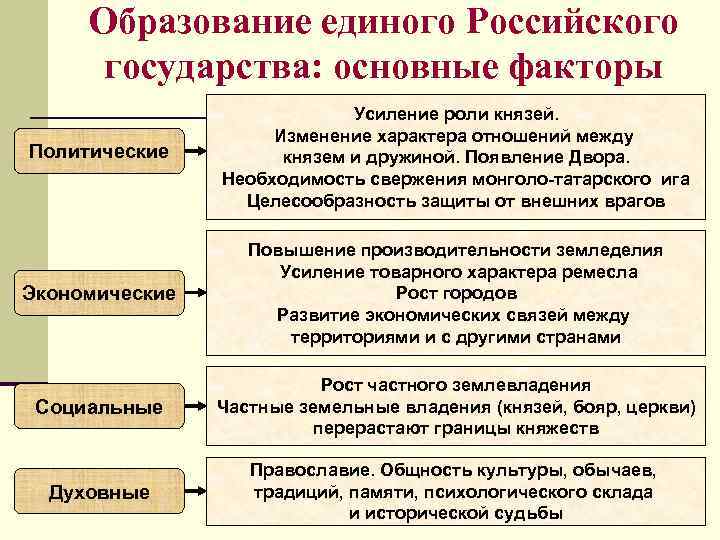 Образование единого Российского государства: основные факторы

Политические

Усиление роли князей.
Изменение характера отношений между князем и дружиной. Появление Двора.
Необходимость свержения монголо-татарского ига
Целесообразность защиты от внешних врагов

Экономические

Повышение производительности земледелия
Усиление товарного характера ремесла
Рост городов
Развитие экономических связей между территориями и с другими странами

Социальные

Рост частного землевладения
Частные земельные владения (князей, бояр, церкви) перерастают границы княжеств

Духовные

Православие. Общность культуры, обычаев, традиций, памяти, психологического склада и исторической судьбы